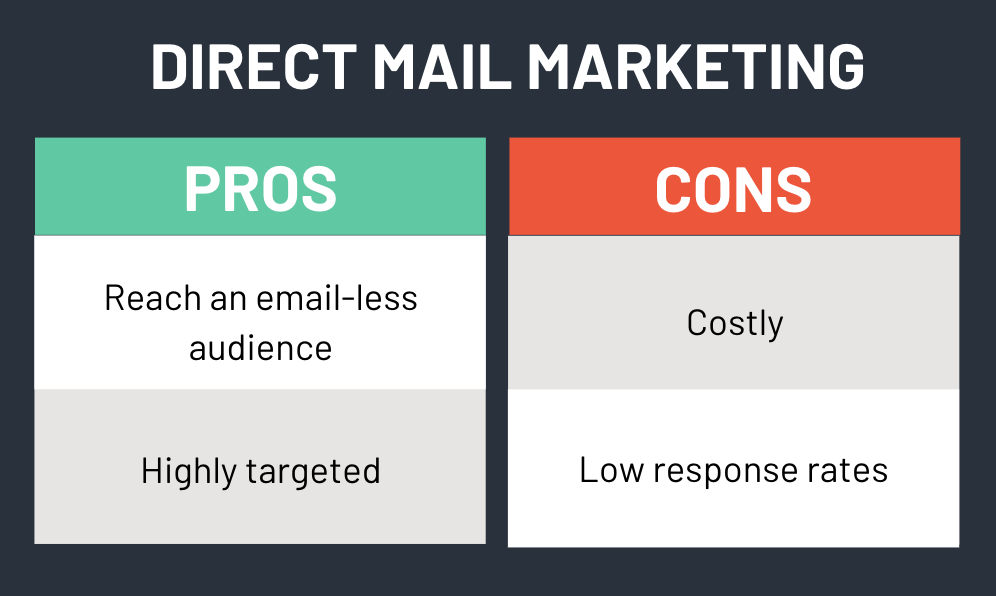 DIRECT MAIL MARKETING

| PROS | CONS |
|---|---|
| Reach an email-less audience | Costly |
| Highly targeted | Low response rates |